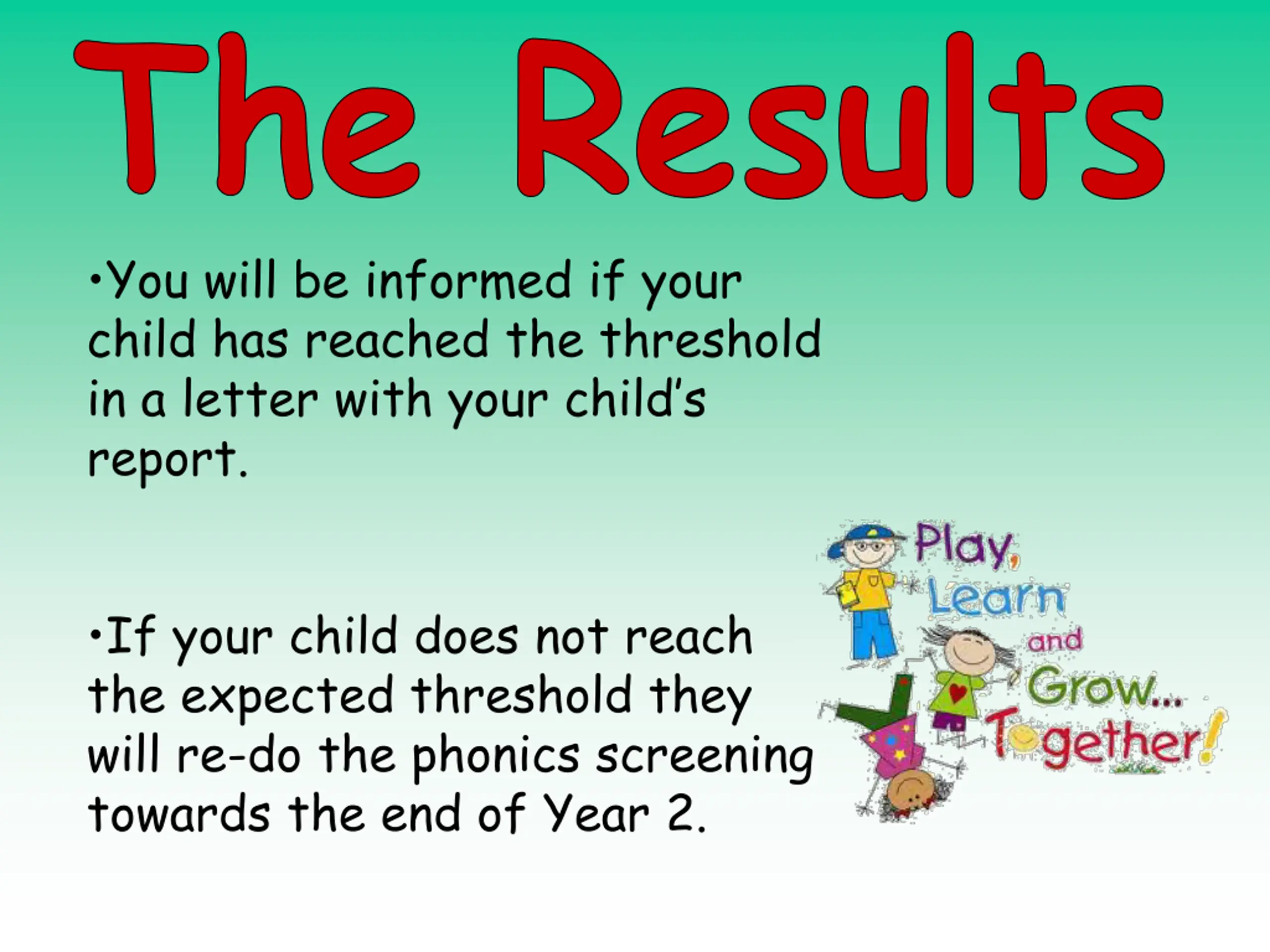 The Results

•You will be informed if your child has reached the threshold in a letter with your child's report.

•If your child does not reach the expected threshold they will re-do the phonics screening towards the end of Year 2.

Play, Learn and Grow... Together!